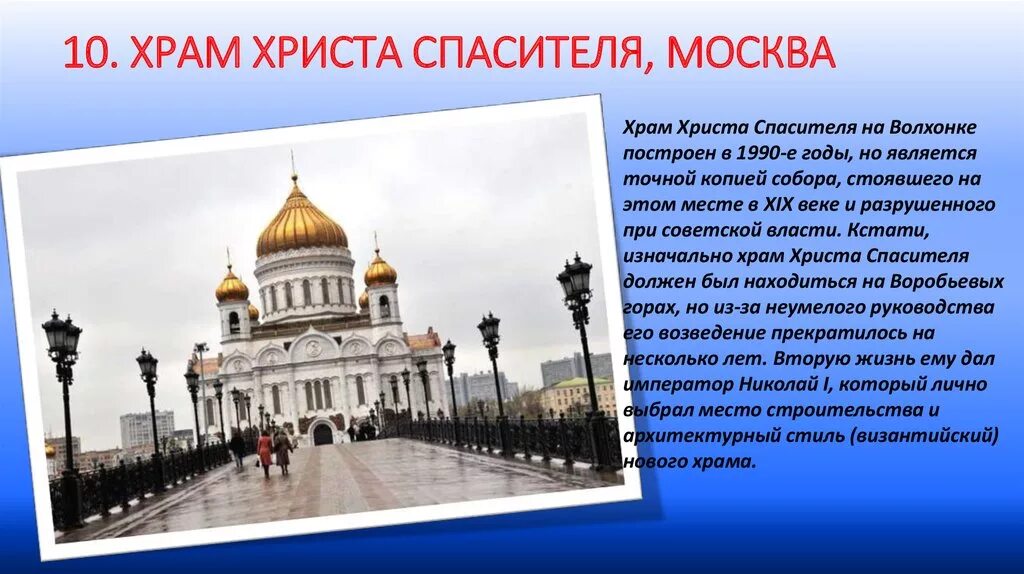 10. ХРАМ ХРИСТА СПАСИТЕЛЯ, МОСКВА

Храм Христа Спасителя на Волхонке построен в 1990-е годы, но является точной копией собора, стоявшего на этом месте в XIX веке и разрушенного при советской власти. Кстати, изначально храм Христа Спасителя должен был находиться на Воробьевых горах, но из-за неумелого руководства его возведение прекратилось на несколько лет. Вторую жизнь ему дал император Николай I, который лично выбрал место строительства и архитектурный стиль (византийский) нового храма.